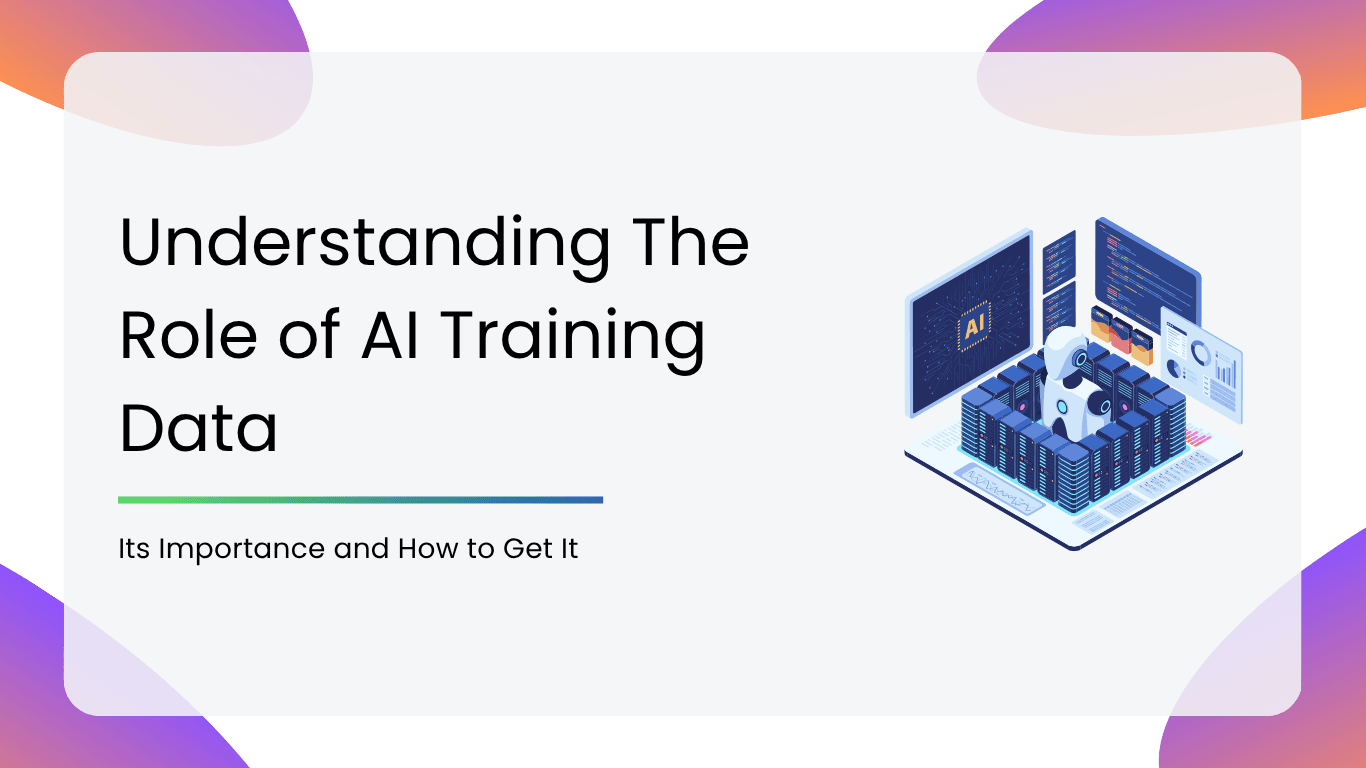 Understanding The Role of AI Training Data

Its Importance and How to Get It

AI